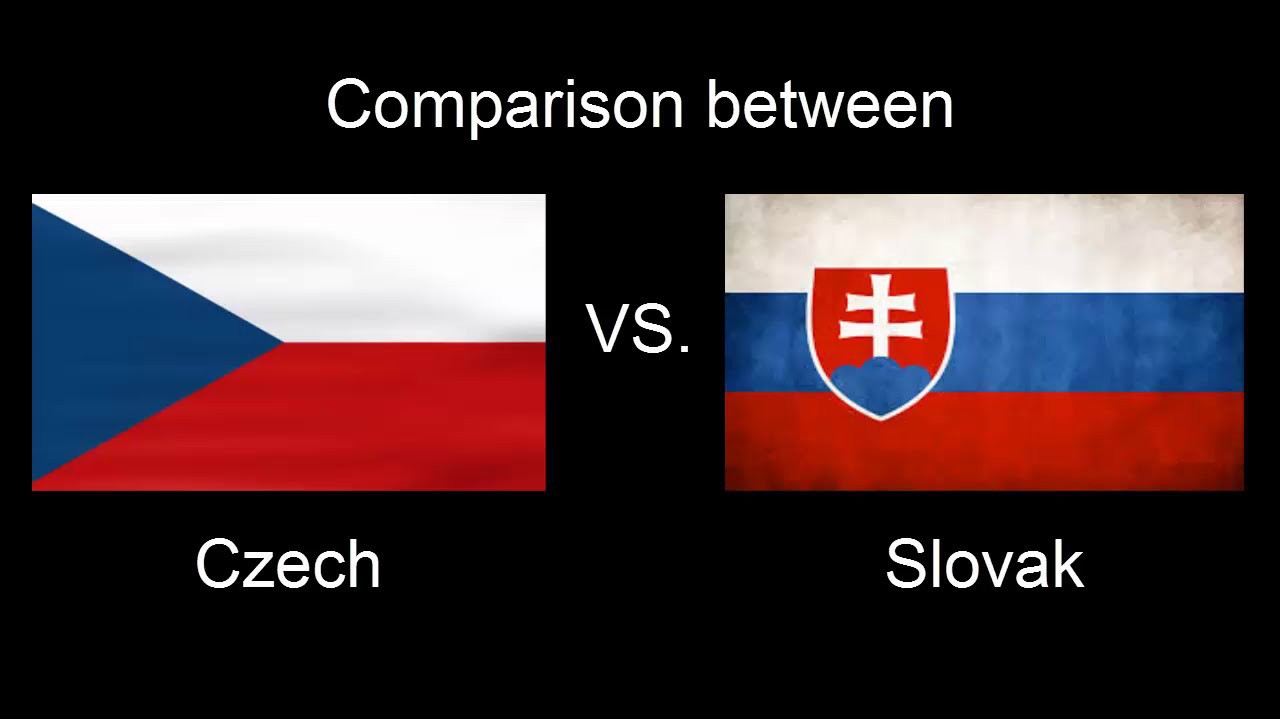 Comparison between

VS.

Czech

Slovak